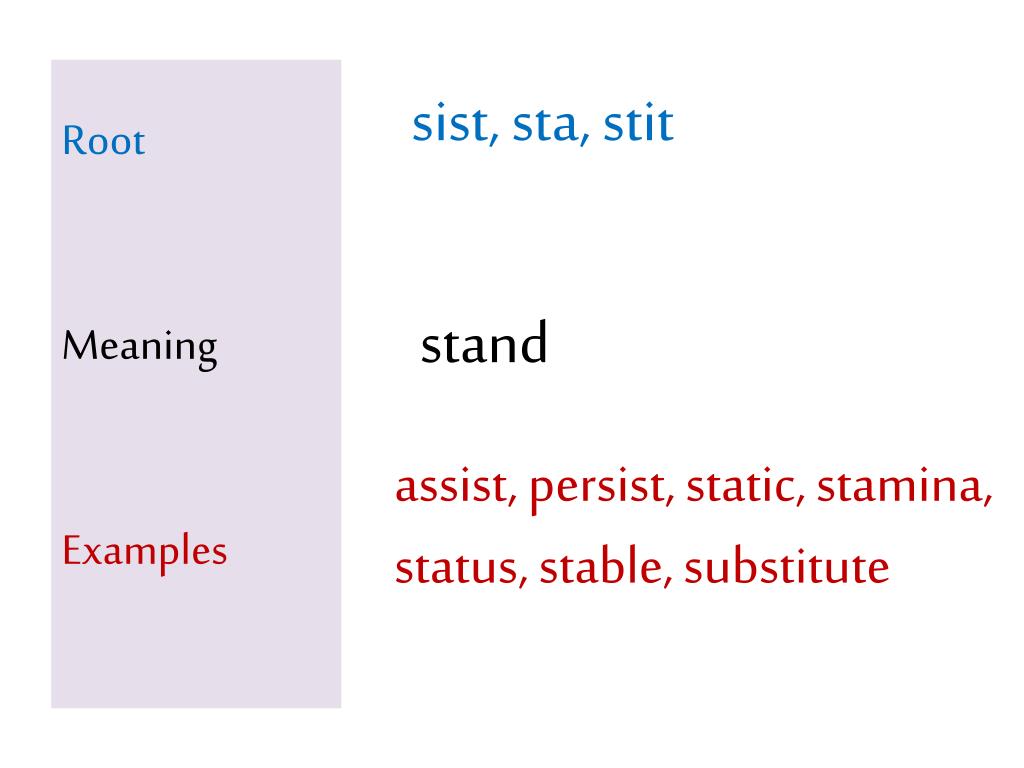 Root
sist, sta, stit

Meaning
stand

Examples
assist, persist, static, stamina, status, stable, substitute